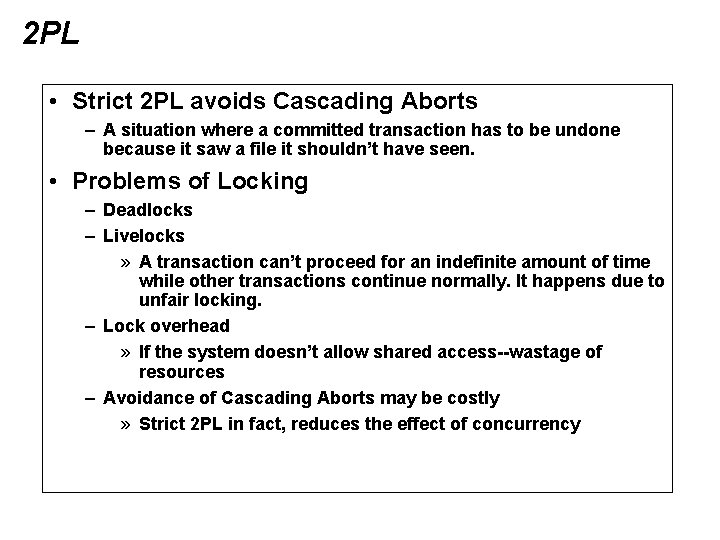 2PL

• Strict 2PL avoids Cascading Aborts
– A situation where a committed transaction has to be undone because it saw a file it shouldn't have seen.

• Problems of Locking
– Deadlocks
– Livelocks
» A transaction can't proceed for an indefinite amount of time while other transactions continue normally. It happens due to unfair locking.
– Lock overhead
» If the system doesn't allow shared access--wastage of resources
– Avoidance of Cascading Aborts may be costly
» Strict 2PL in fact, reduces the effect of concurrency